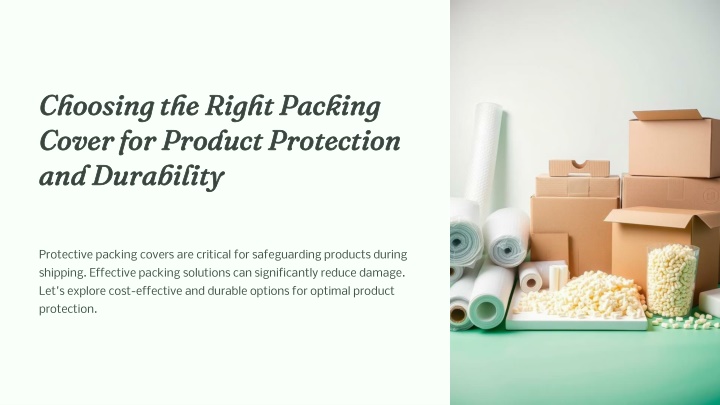 Choosing the Right Packing Cover for Product Protection and Durability

Protective packing covers are critical for safeguarding products during shipping. Effective packing solutions can significantly reduce damage. Let's explore cost-effective and durable options for optimal product protection.